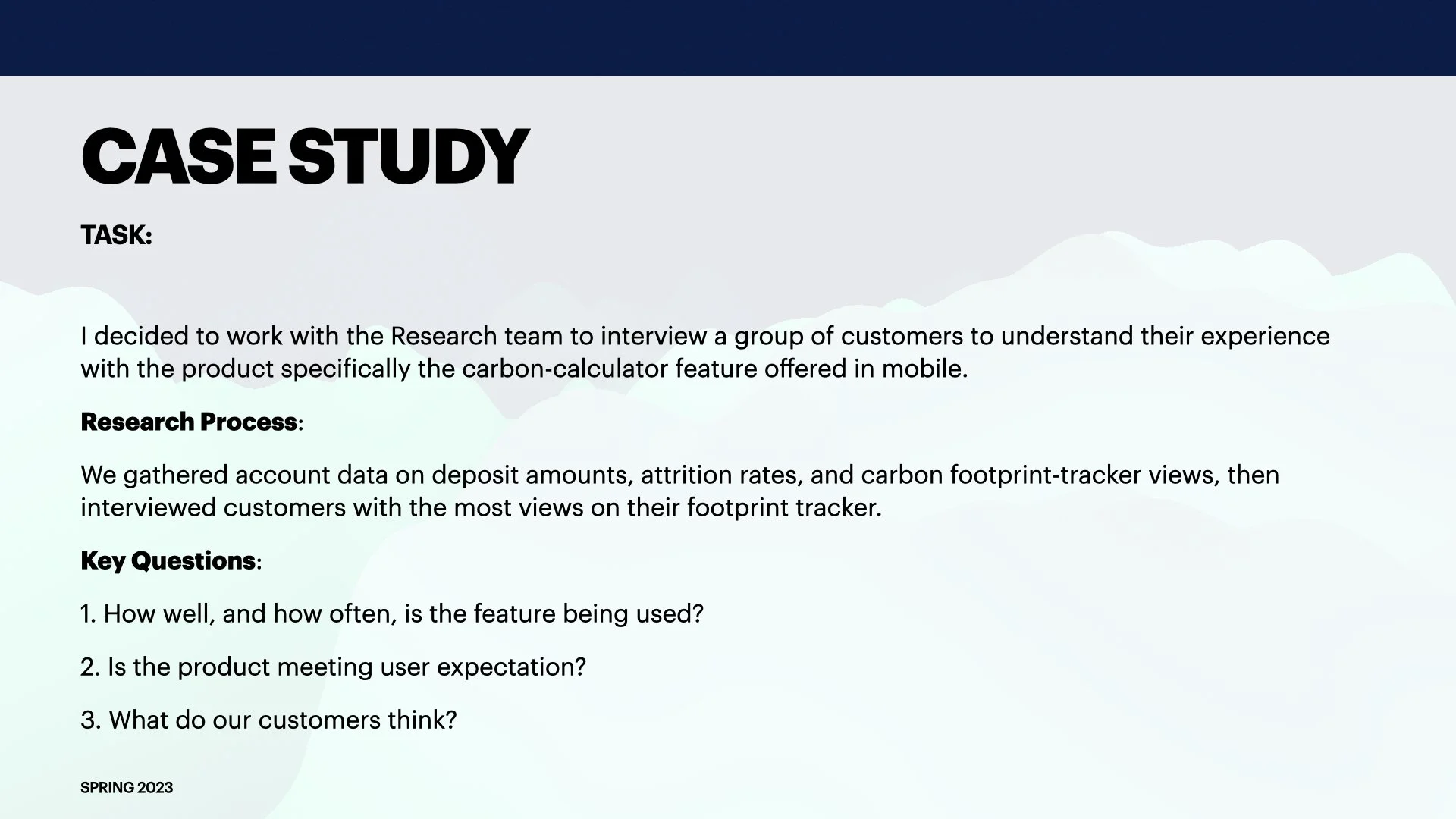 CASE STUDY

TASK:

I decided to work with the Research team to interview a group of customers to understand their experience with the product specifically the carbon-calculator feature offered in mobile.

Research Process:

We gathered account data on deposit amounts, attrition rates, and carbon footprint-tracker views, then interviewed customers with the most views on their footprint tracker.

Key Questions:

1. How well, and how often, is the feature being used?

2. Is the product meeting user expectation?

3. What do our customers think?

SPRING 2023